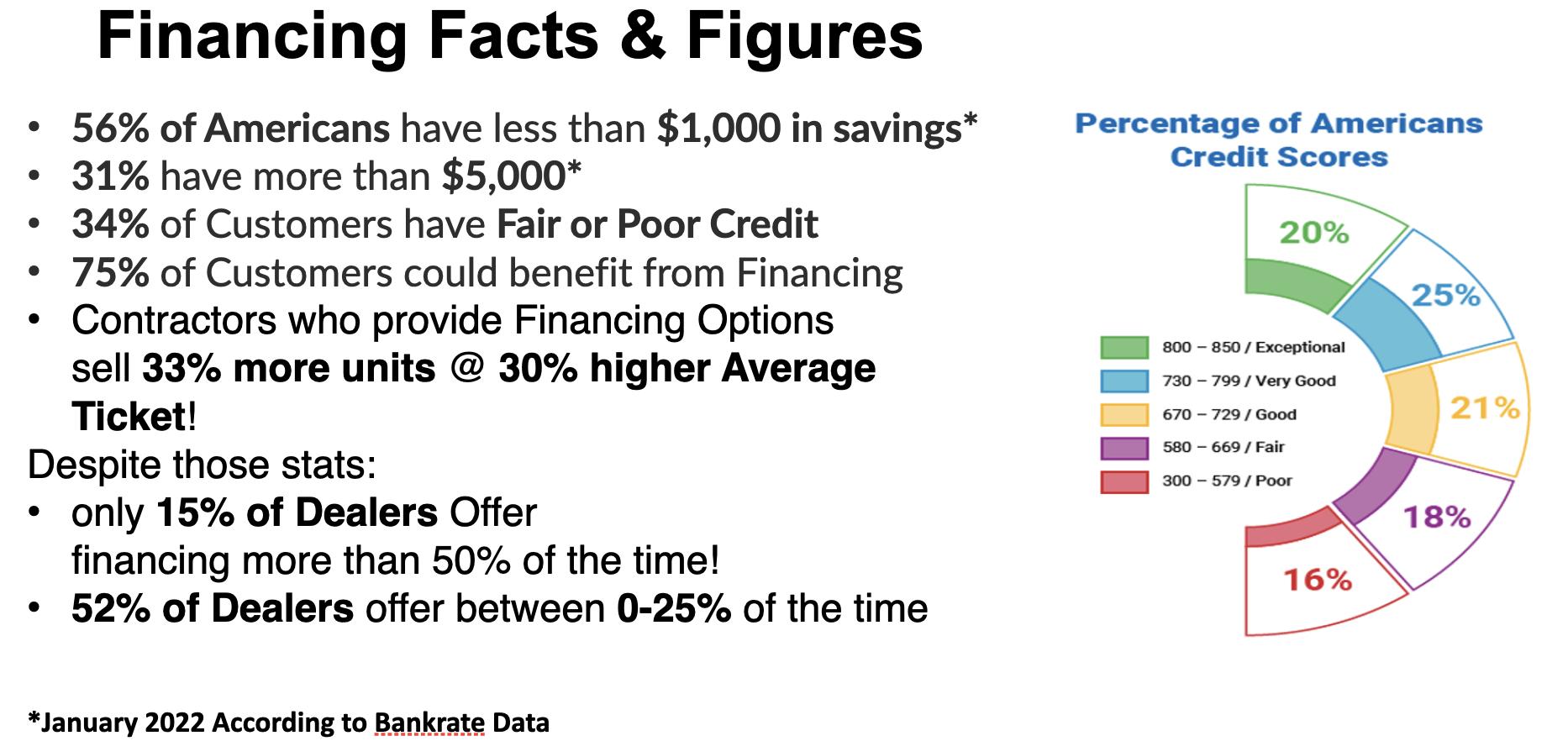 Financing Facts & Figures

• 56% of Americans have less than $1,000 in savings*
• 31% have more than $5,000*
• 34% of Customers have Fair or Poor Credit
• 75% of Customers could benefit from Financing
• Contractors who provide Financing Options sell 33% more units @ 30% higher Average Ticket!

Despite those stats:
• only 15% of Dealers Offer financing more than 50% of the time!
• 52% of Dealers offer between 0-25% of the time

*January 2022 According to Bankrate Data

Percentage of Americans Credit Scores

20%
25%
21%
18%
16%

800 – 850 / Exceptional
730 – 799 / Very Good
670 – 729 / Good
580 – 669 / Fair
300 – 579 / Poor